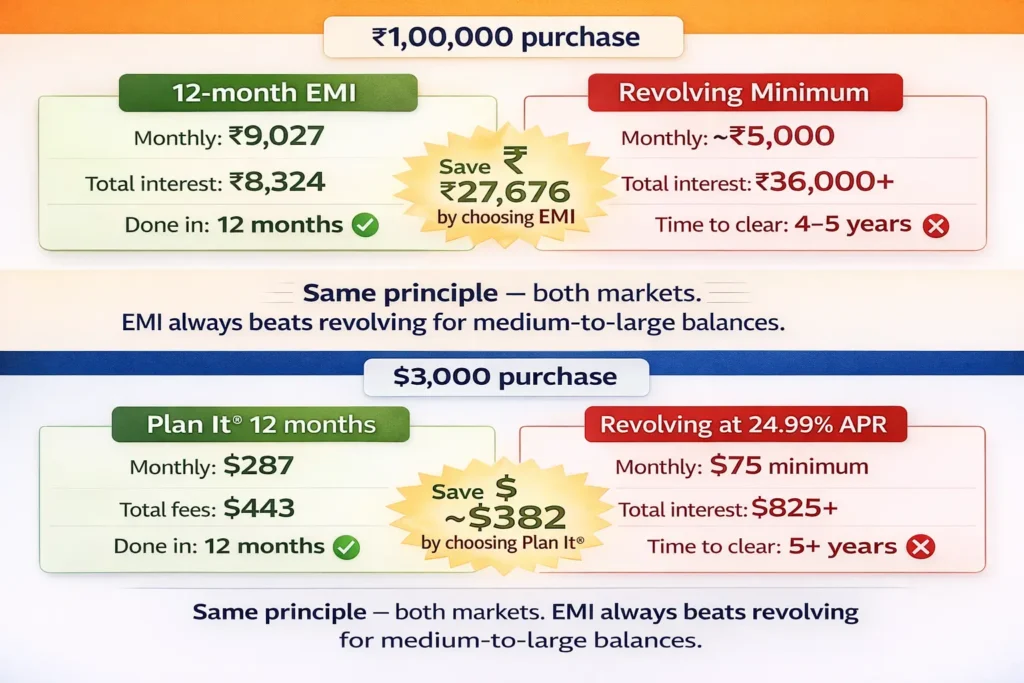 ₹1,00,000 purchase

12-month EMI
Monthly: ₹9,027
Total interest: ₹8,324
Done in: 12 months

Save ₹
₹27,676
by choosing EMI

Revolving Minimum
Monthly: ~₹5,000
Total interest: ₹36,000+
Time to clear: 4–5 years

Same principle — both markets.
EMI always beats revolving for medium-to-large balances.

$3,000 purchase

Plan It® 12 months
Monthly: $287
Total fees: $443
Done in: 12 months

Save $
~$382
by choosing Plan It®

Revolving at 24.99% APR
Monthly: $75 minimum
Total interest: $825+
Time to clear: 5+ years

Same principle — both markets. EMI always beats revolving for medium-to-large balances.